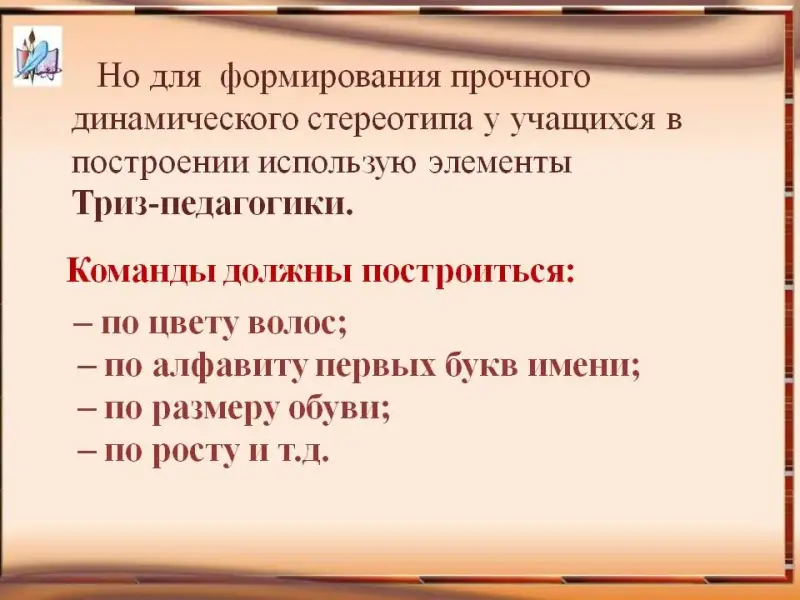 Но для формирования прочного динамического стереотипа у учащихся в построении использую элементы Триз-педагогики.

Команды должны построиться:

– по цвету волос;
– по алфавиту первых букв имени;
– по размеру обуви;
– по росту и т.д.